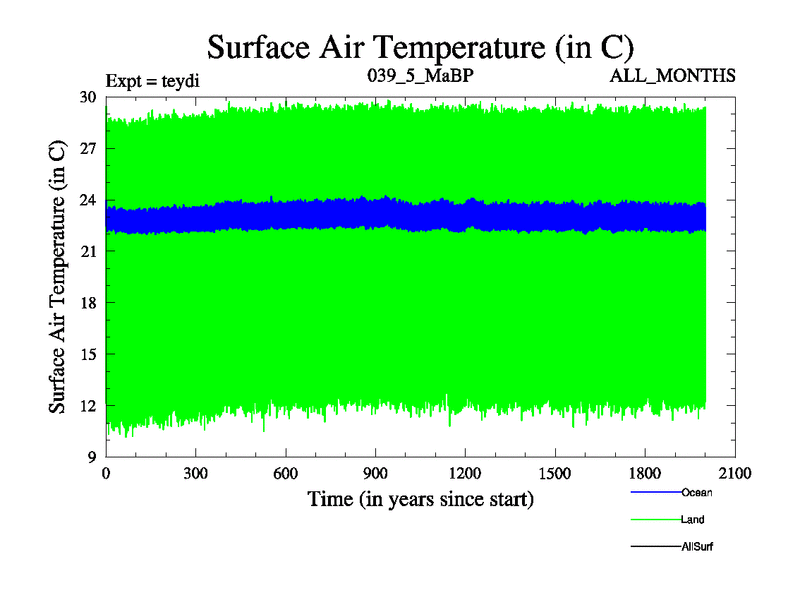 Surface Air Temperature (in C)

Expt = teydi
039_5_MaBP
ALL_MONTHS

Surface Air Temperature (in C)

30
27
24
21
18
15
12
9

0
300
600
900
1200
1500
1800
2100

Time (in years since start)

Ocean
Land
AllSurf